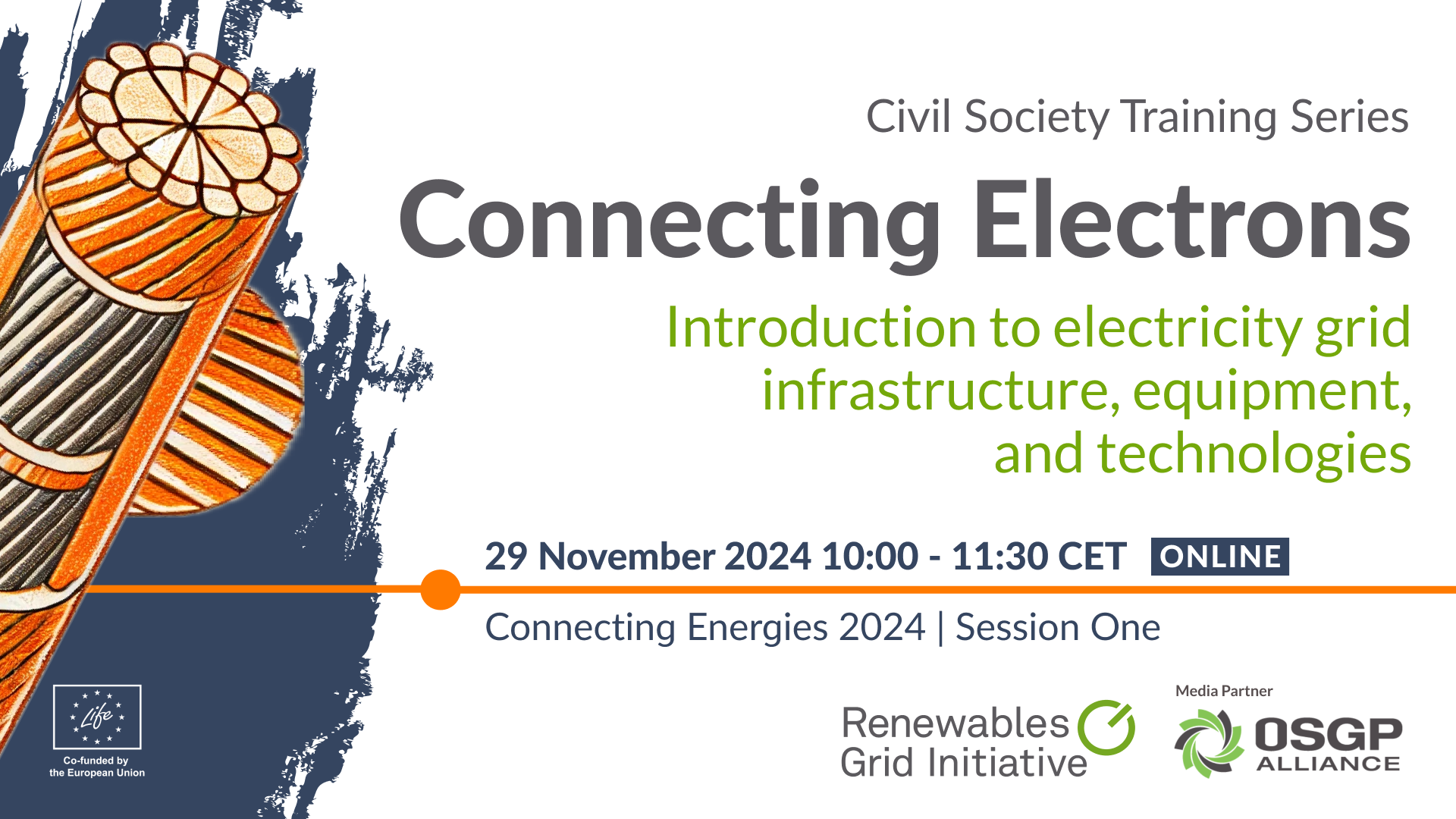 Civil Society Training Series

Connecting Electrons

Introduction to electricity grid infrastructure, equipment, and technologies

29 November 2024 10:00 - 11:30 CET ONLINE

Connecting Energies 2024 | Session One

Life

Co-funded by the European Union

Renewables Grid Initiative

Media Partner

OSGP ALLIANCE